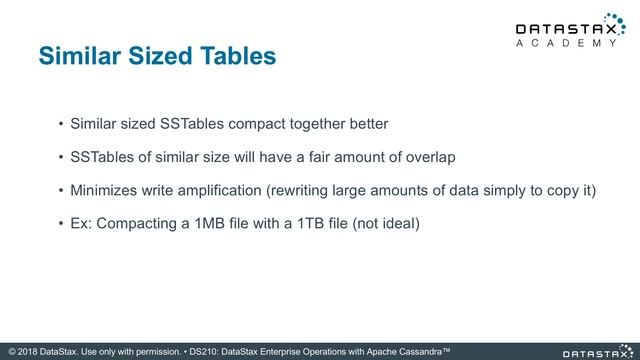 DATASTAX
ACADEMY

Similar Sized Tables

• Similar sized SSTables compact together better

• SSTables of similar size will have a fair amount of overlap

• Minimizes write amplification (rewriting large amounts of data simply to copy it)

• Ex: Compacting a 1MB file with a 1TB file (not ideal)

© 2018 DataStax. Use only with permission. • DS210: DataStax Enterprise Operations with Apache Cassandra™

DATASTAX